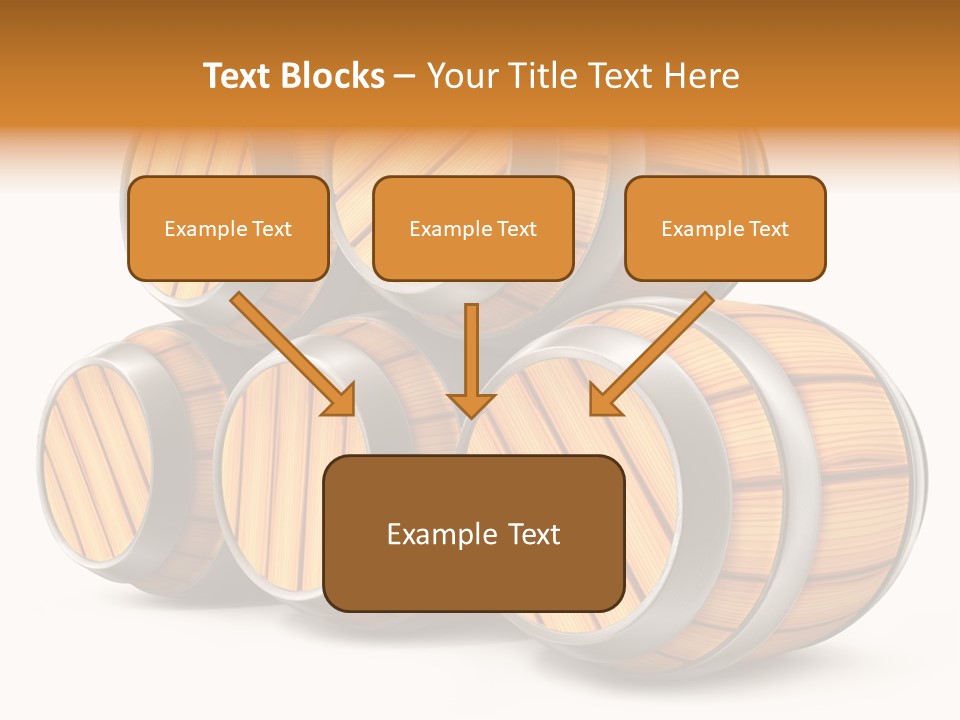 Text Blocks – Your Title Text Here

Example Text

Example Text

Example Text

Example Text